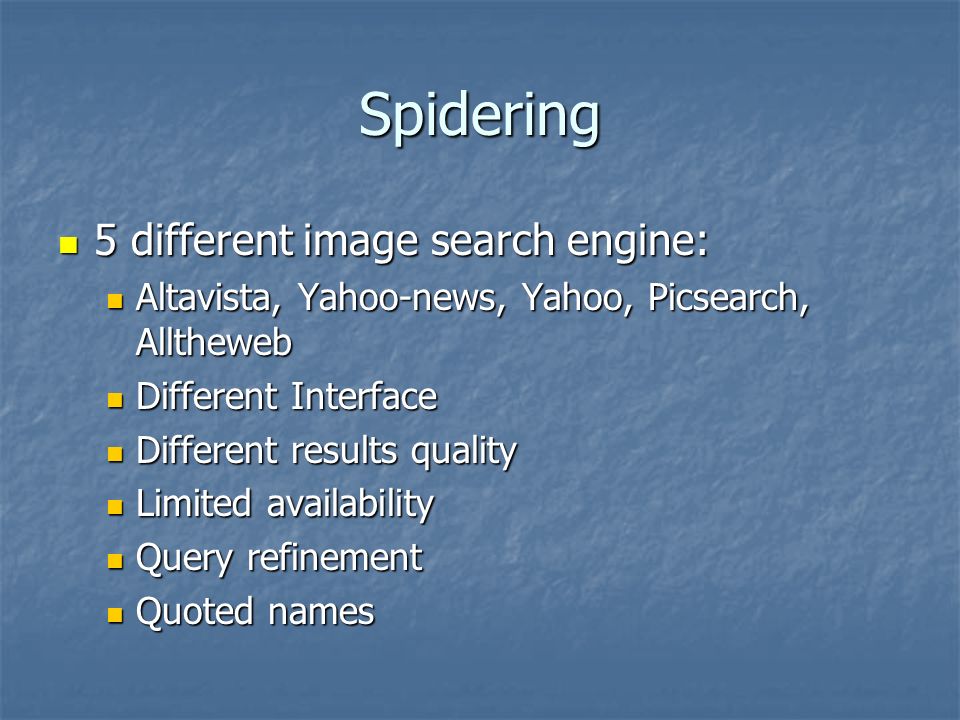 Spidering

5 different image search engine:

Altavista, Yahoo-news, Yahoo, Picsearch, Alltheweb

Different Interface

Different results quality

Limited availability

Query refinement

Quoted names